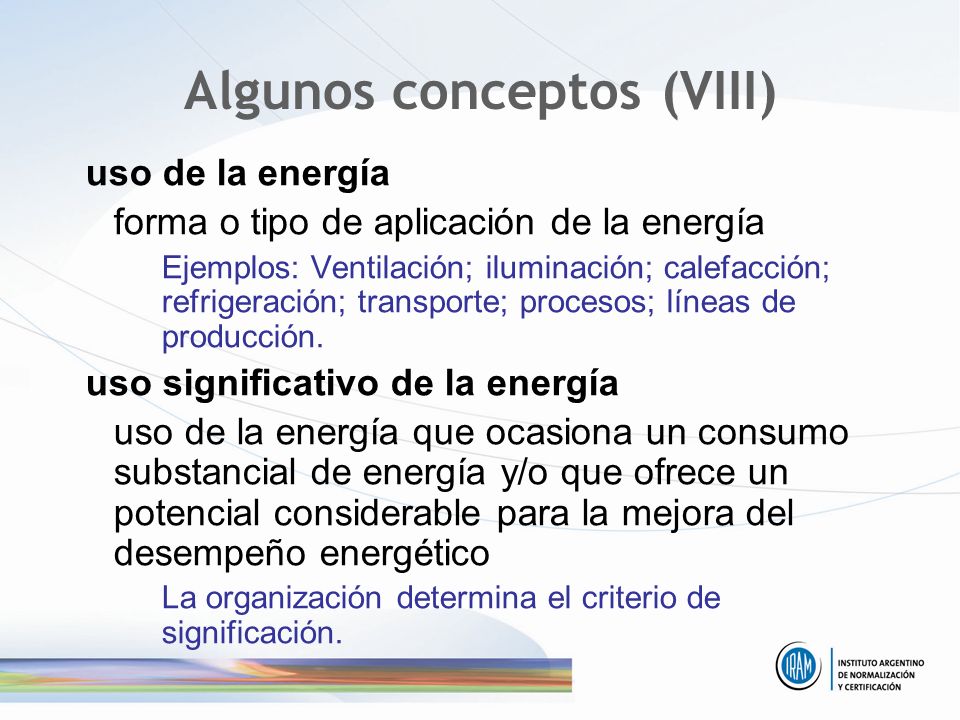 Algunos conceptos (VIII)

uso de la energía

forma o tipo de aplicación de la energía

Ejemplos: Ventilación; iluminación; calefacción; refrigeración; transporte; procesos; líneas de producción.

uso significativo de la energía

uso de la energía que ocasiona un consumo substancial de energía y/o que ofrece un potencial considerable para la mejora del desempeño energético

La organización determina el criterio de significación.

IRAM

INSTITUTO ARGENTINO DE NORMALIZACIÓN Y CERTIFICACIÓN